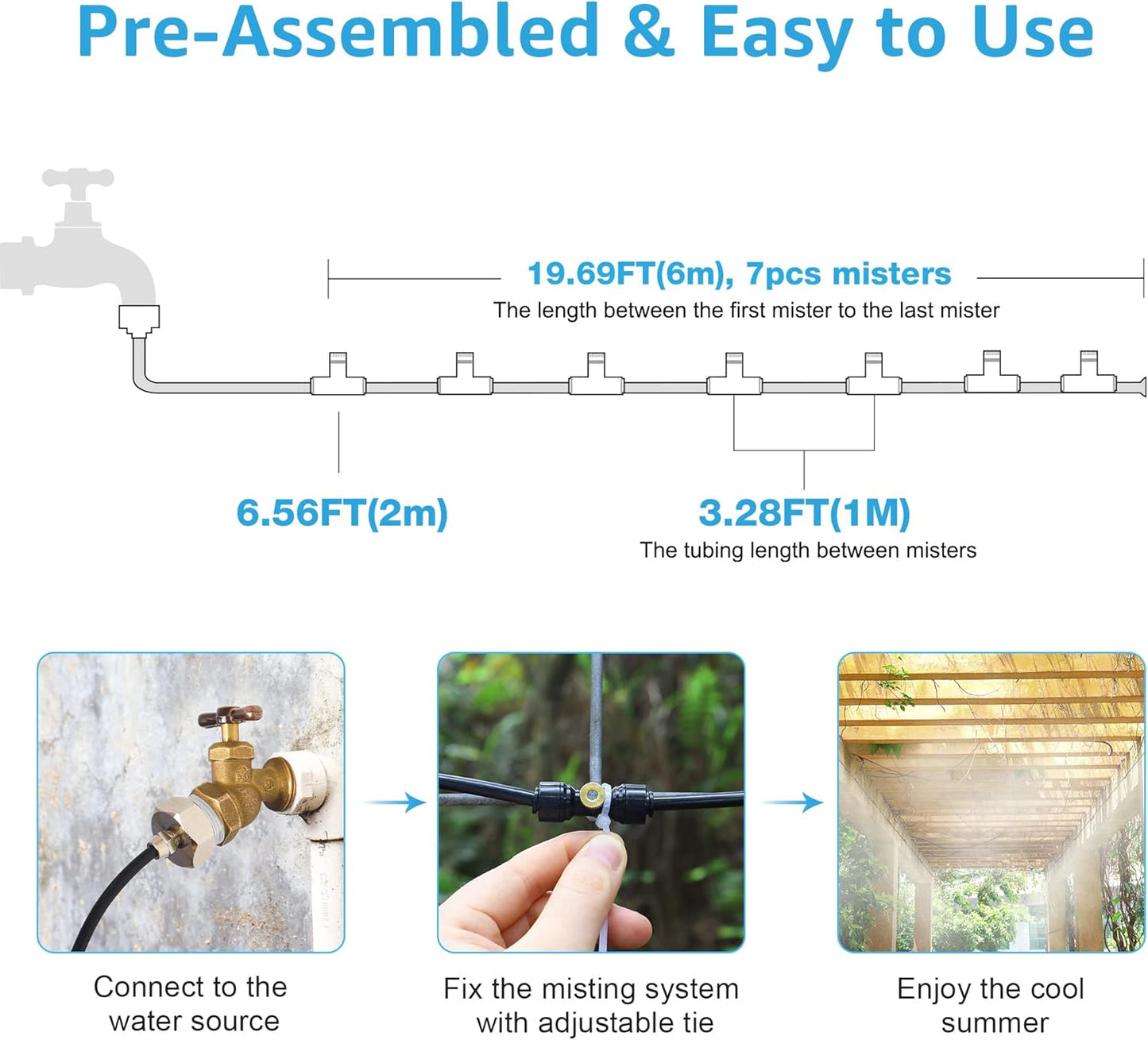 Pre-Assembled & Easy to Use

19.69FT(6m), 7pcs misters
The length between the first mister to the last mister

6.56FT(2m)

3.28FT(1M)
The tubing length between misters

Connect to the water source

Fix the misting system with adjustable tie

Enjoy the cool summer